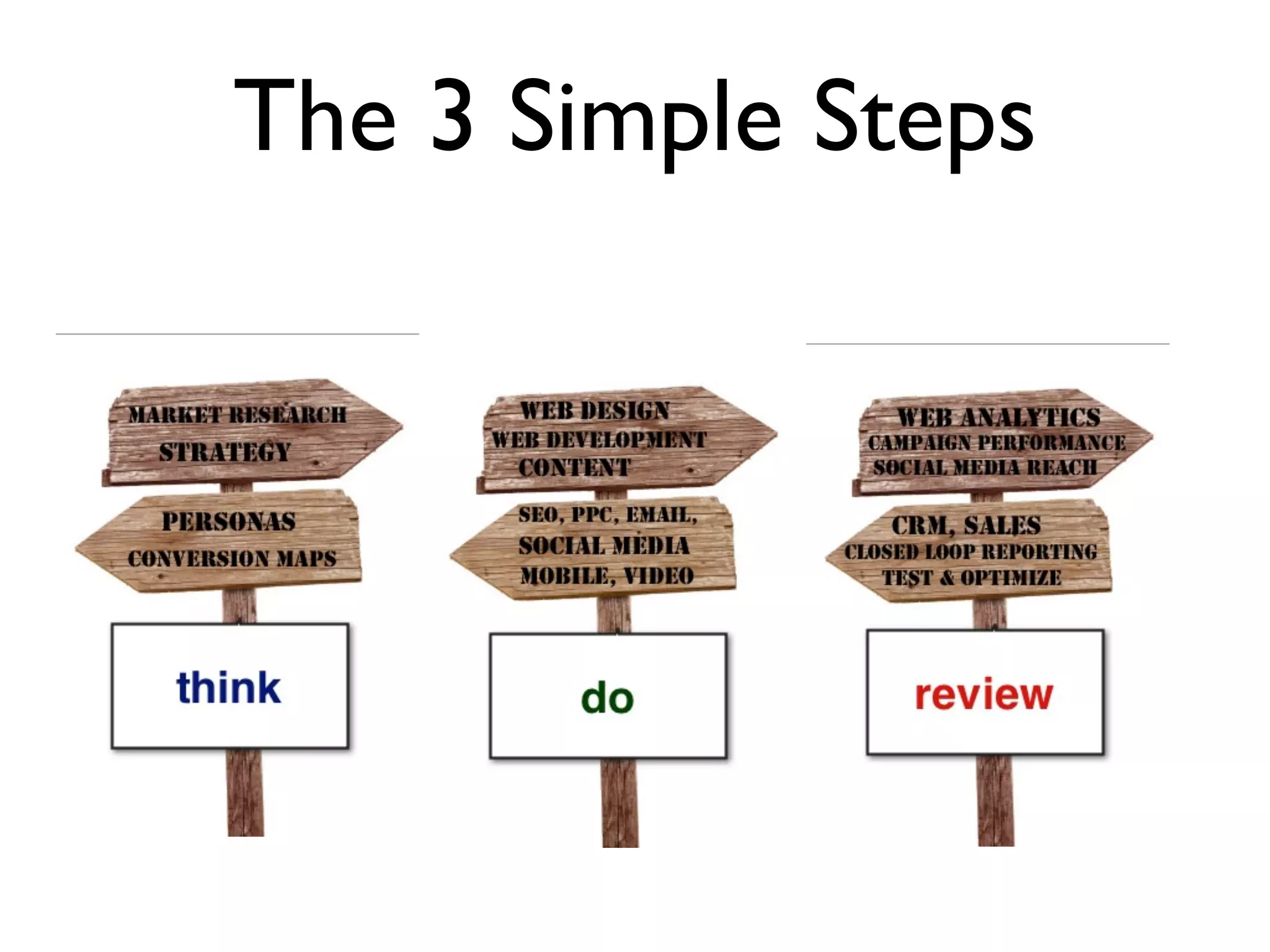 The 3 Simple Steps

MARKET RESEARCH
STRATEGY

PERSONAS
CONVERSION MAPS

think

WEB DESIGN
WEB DEVELOPMENT
CONTENT

SEO, PPC, EMAIL,
SOCIAL MEDIA
MOBILE, VIDEO

do

WEB ANALYTICS
CAMPAIGN PERFORMANCE
SOCIAL MEDIA REACH

CRM, SALES
CLOSED LOOP REPORTING
TEST & OPTIMIZE

review